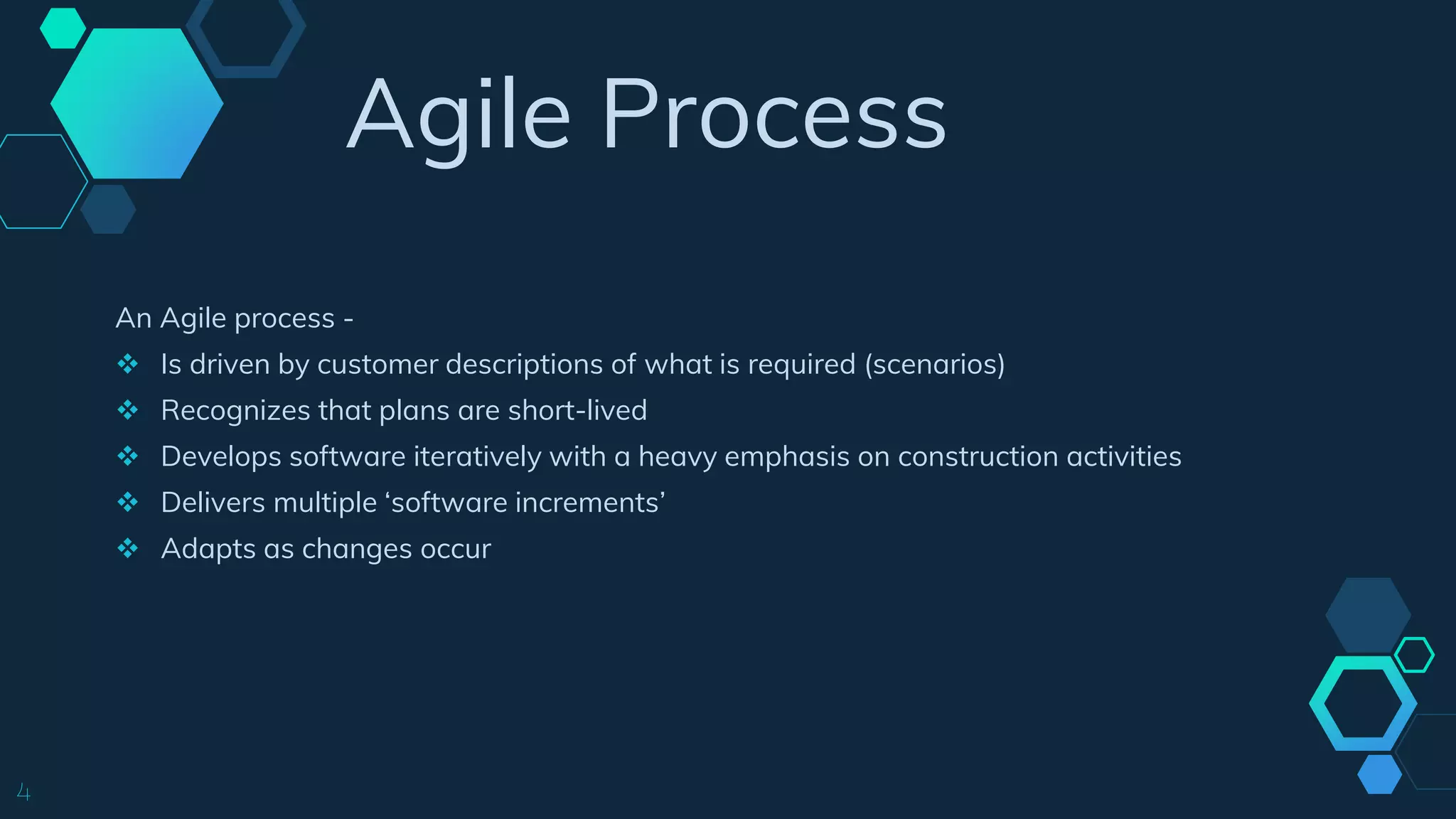 Agile Process

An Agile process -

❖ Is driven by customer descriptions of what is required (scenarios)
❖ Recognizes that plans are short-lived
❖ Develops software iteratively with a heavy emphasis on construction activities
❖ Delivers multiple ‘software increments’
❖ Adapts as changes occur

4